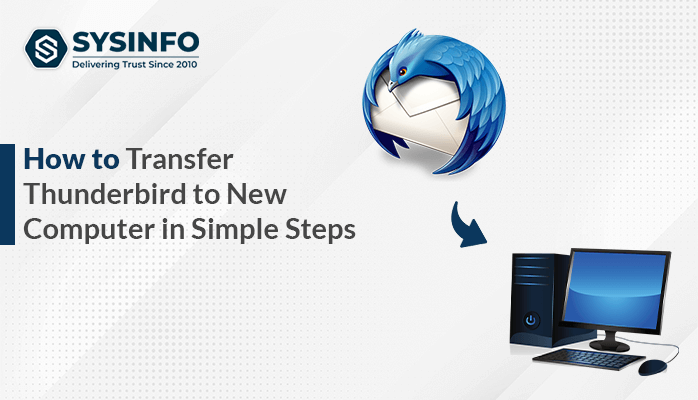 SYSINFO
Delivering Trust Since 2010

How to Transfer Thunderbird to New Computer in Simple Steps